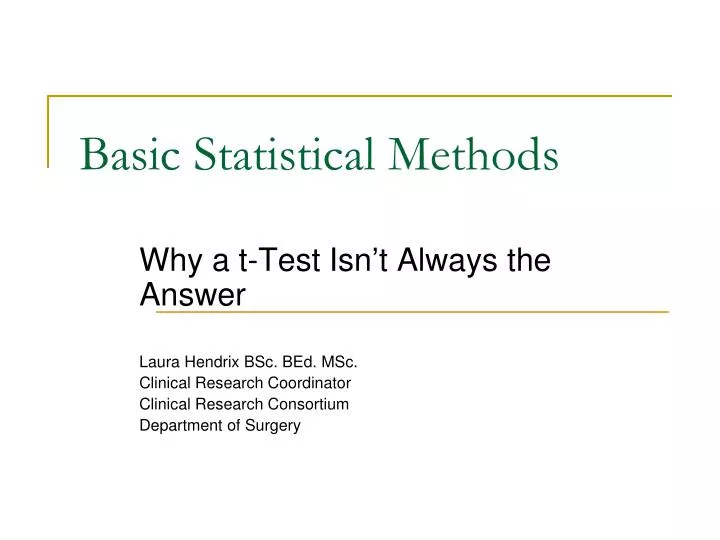 Basic Statistical Methods

Why a t-Test Isn’t Always the Answer

Laura Hendrix BSc. BEd. MSc.
Clinical Research Coordinator
Clinical Research Consortium
Department of Surgery